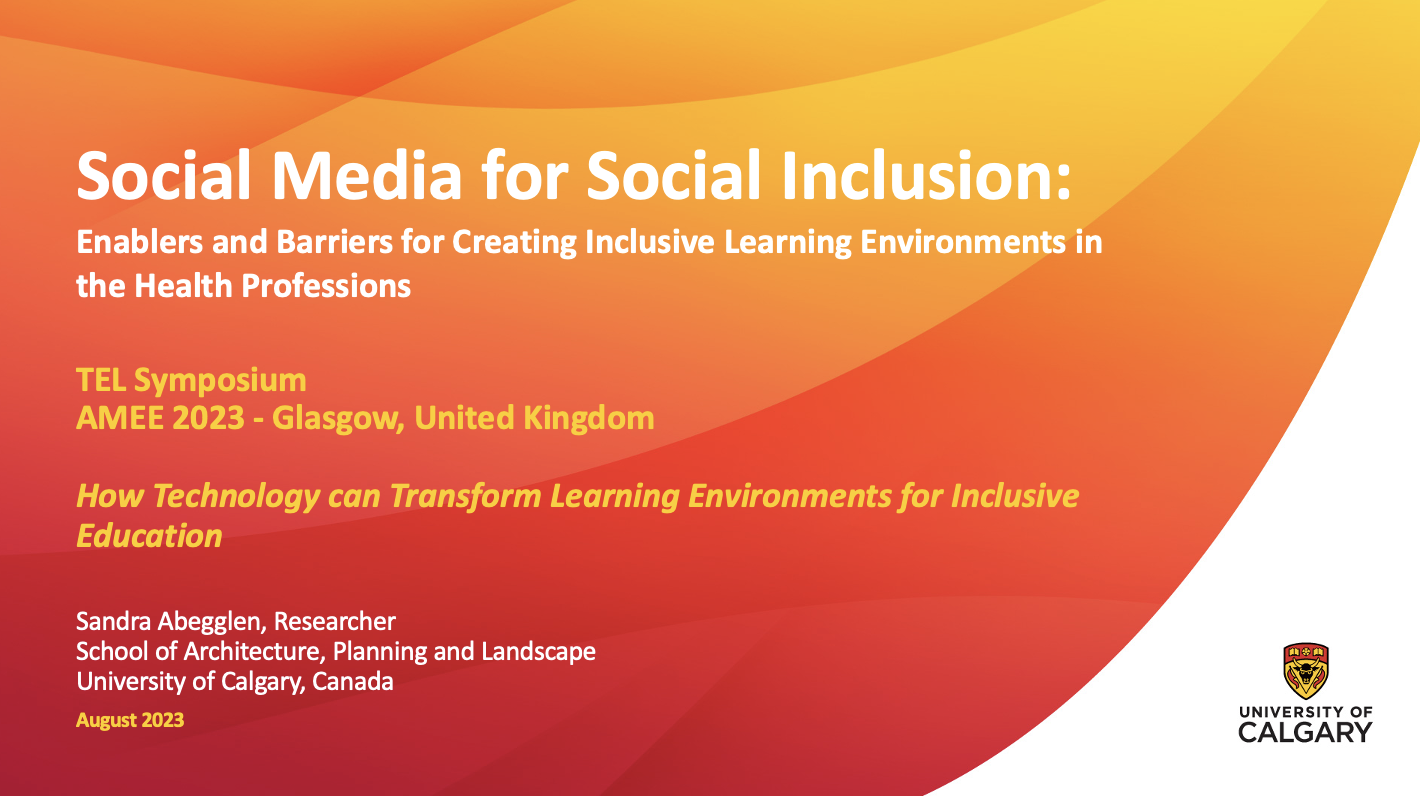 Social Media for Social Inclusion:
Enablers and Barriers for Creating Inclusive Learning Environments in the Health Professions

TEL Symposium
AMEE 2023 - Glasgow, United Kingdom

How Technology can Transform Learning Environments for Inclusive Education

Sandra Abegglen, Researcher
School of Architecture, Planning and Landscape
University of Calgary, Canada

August 2023

UNIVERSITY OF CALGARY